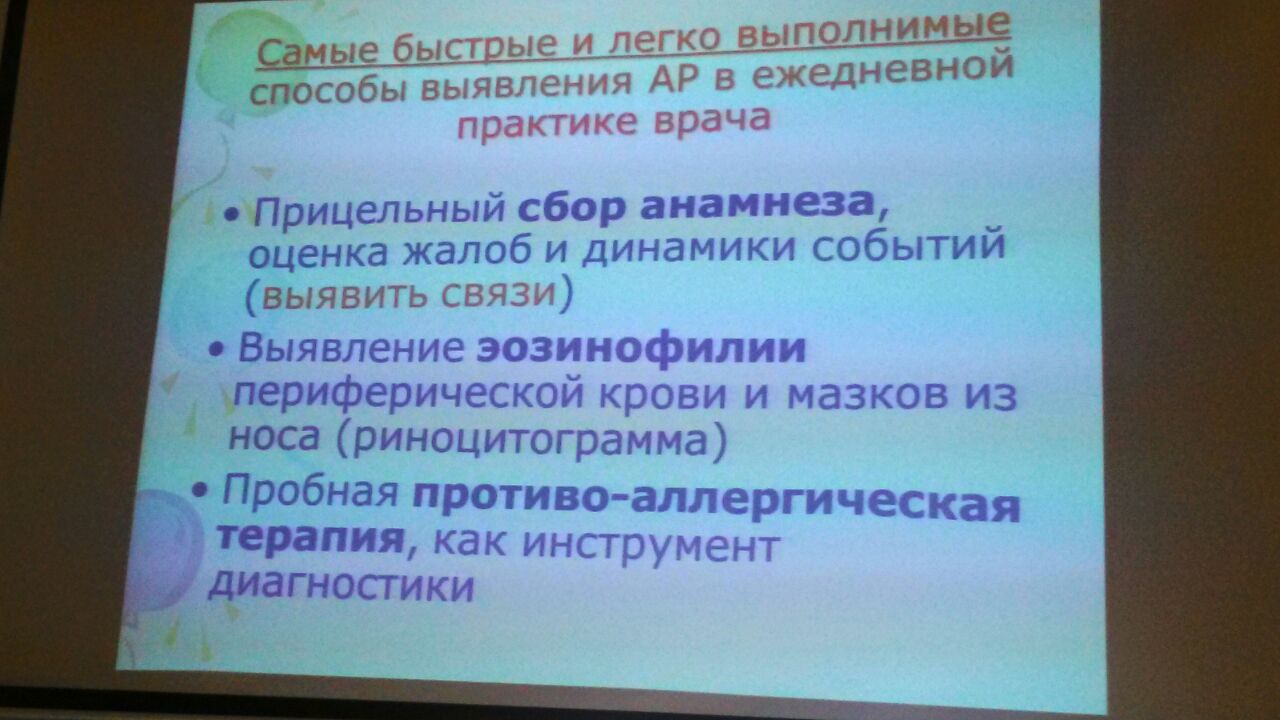 Самые быстрые и легко выполнимые способы выявления АР в ежедневной практике врача

• Прицельный сбор анамнеза, оценка жалоб и динамики событий (выявить связи)

• Выявление эозинофилии периферической крови и мазков из носа (риноцитограмма)

• Пробная противо-аллергическая терапия, как инструмент диагностики